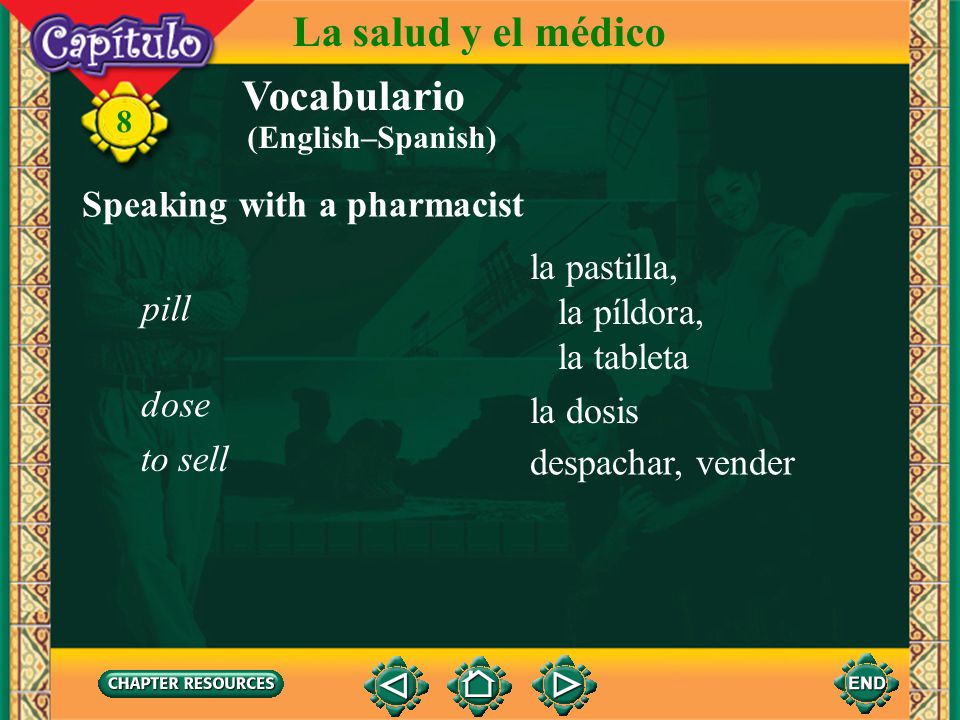 Capítulo

8

La salud y el médico

Vocabulario
(English–Spanish)

Speaking with a pharmacist

| | |
|---|---|
| pill | la pastilla, la píldora, la tableta |
| dose | la dosis |
| to sell | despachar, vender |

CHAPTER RESOURCES

END